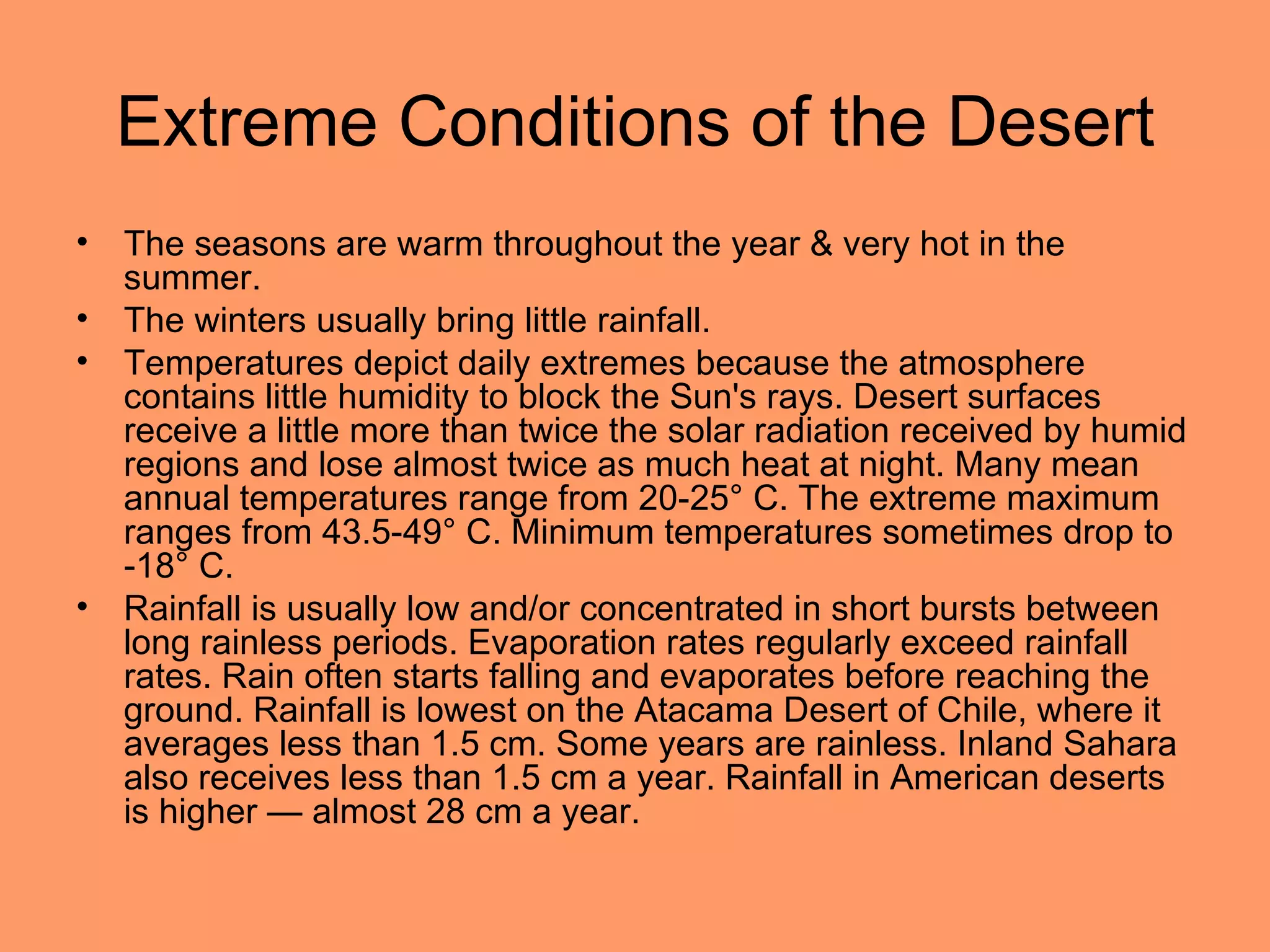 Extreme Conditions of the Desert

• The seasons are warm throughout the year & very hot in the summer.
• The winters usually bring little rainfall.
• Temperatures depict daily extremes because the atmosphere contains little humidity to block the Sun's rays. Desert surfaces receive a little more than twice the solar radiation received by humid regions and lose almost twice as much heat at night. Many mean annual temperatures range from 20-25° C. The extreme maximum ranges from 43.5-49° C. Minimum temperatures sometimes drop to -18° C.
• Rainfall is usually low and/or concentrated in short bursts between long rainless periods. Evaporation rates regularly exceed rainfall rates. Rain often starts falling and evaporates before reaching the ground. Rainfall is lowest on the Atacama Desert of Chile, where it averages less than 1.5 cm. Some years are rainless. Inland Sahara also receives less than 1.5 cm a year. Rainfall in American deserts is higher — almost 28 cm a year.